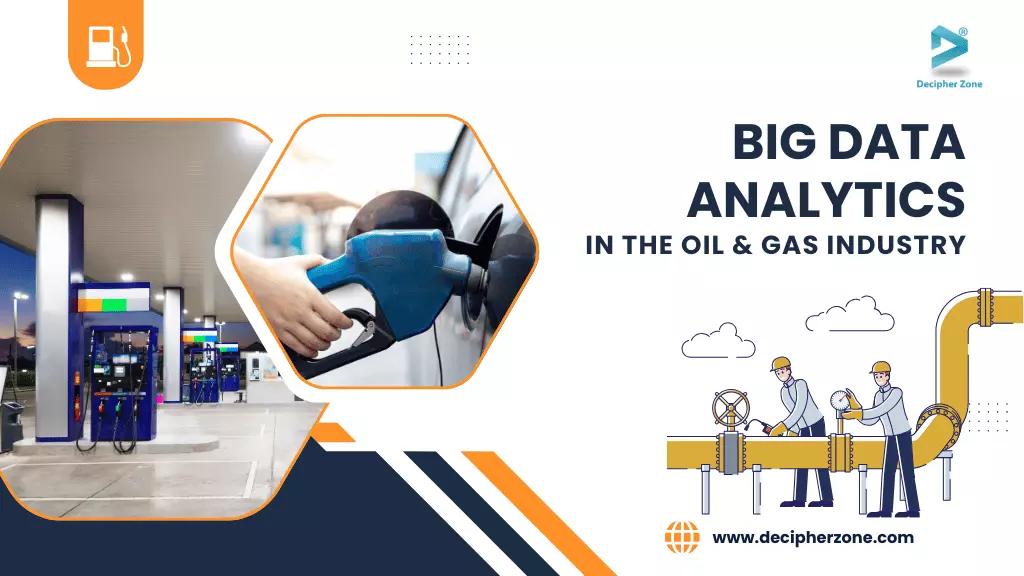 Decipher Zone

BIG DATA ANALYTICS
IN THE OIL & GAS INDUSTRY

www.decipherzone.com